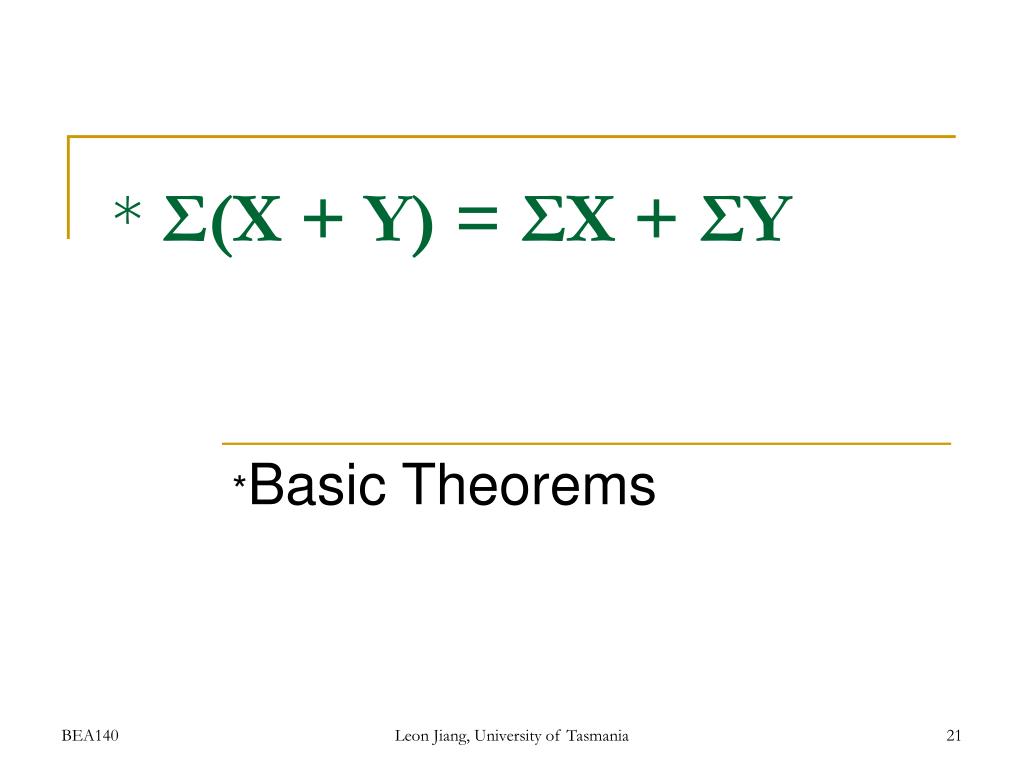 * $\Sigma(X + Y) = \Sigma X + \Sigma Y$

*Basic Theorems

BEA140

Leon Jiang, University of Tasmania

21